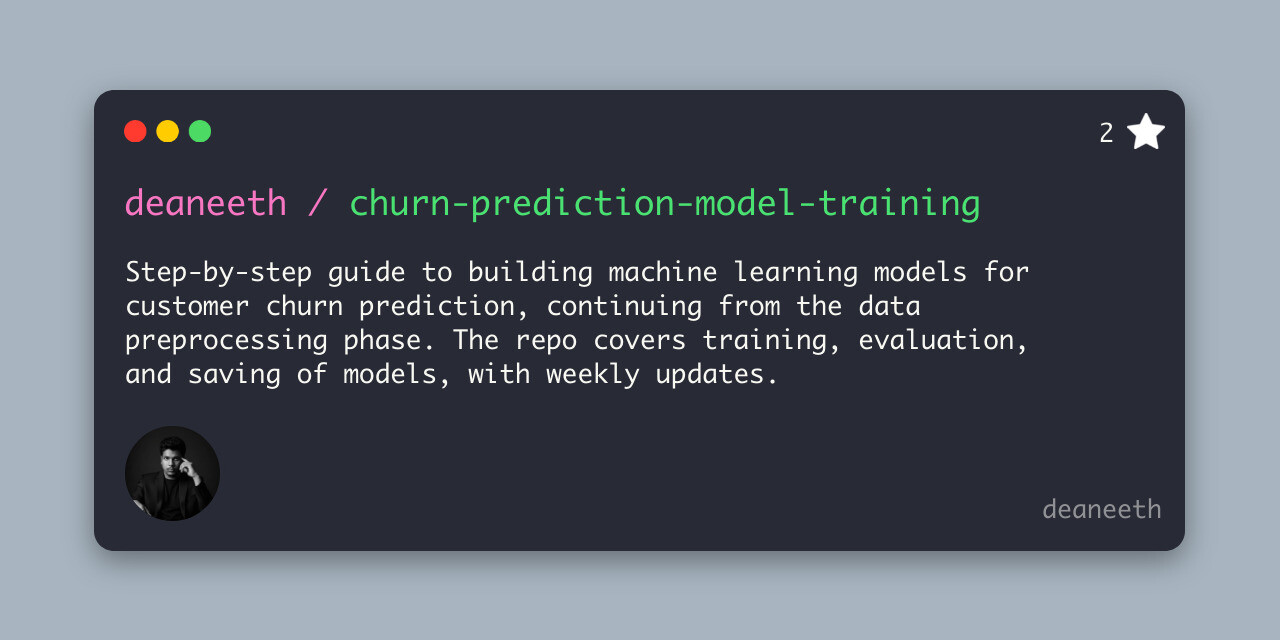 2

deaneeth / churn-prediction-model-training

Step-by-step guide to building machine learning models for customer churn prediction, continuing from the data preprocessing phase. The repo covers training, evaluation, and saving of models, with weekly updates.

deaneeth